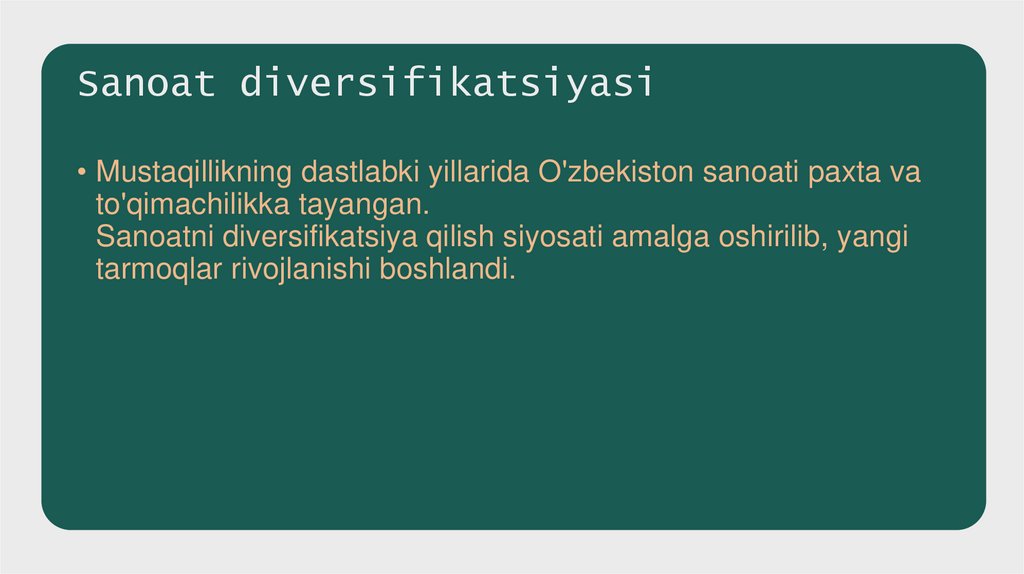 Sanoat diversifikatsiyasi

• Mustaqillikning dastlabki yillarida O'zbekiston sanoati paxta va to'qimachilikka tayangan.
Sanoatni diversifikatsiya qilish siyosati amalga oshirilib, yangi tarmoqlar rivojlanishi boshlandi.